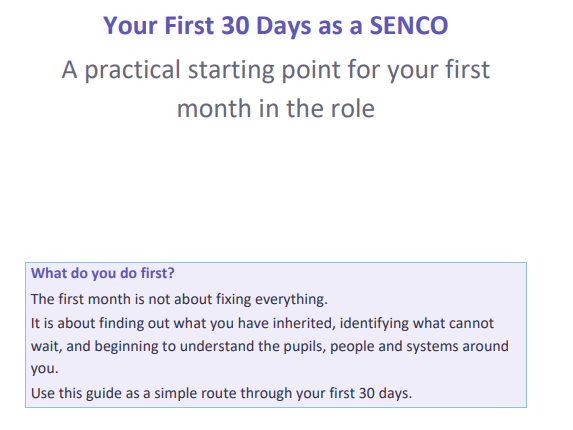 Your First 30 Days as a SENCO

A practical starting point for your first month in the role

What do you do first?

The first month is not about fixing everything.

It is about finding out what you have inherited, identifying what cannot wait, and beginning to understand the pupils, people and systems around you.

Use this guide as a simple route through your first 30 days.